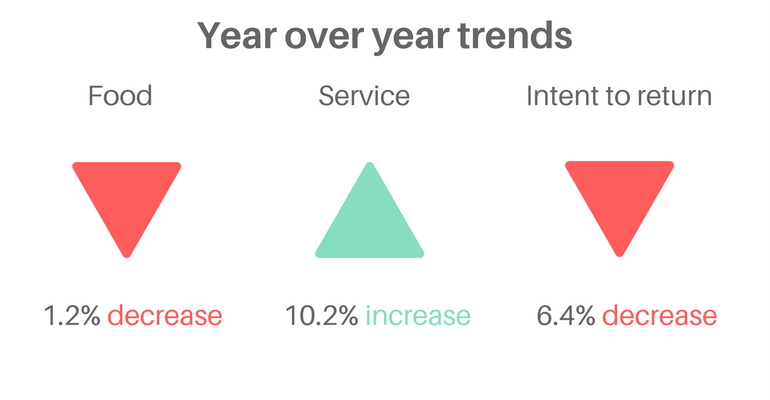 Year over year trends

Food

1.2% decrease

Service

10.2% increase

Intent to return

6.4% decrease